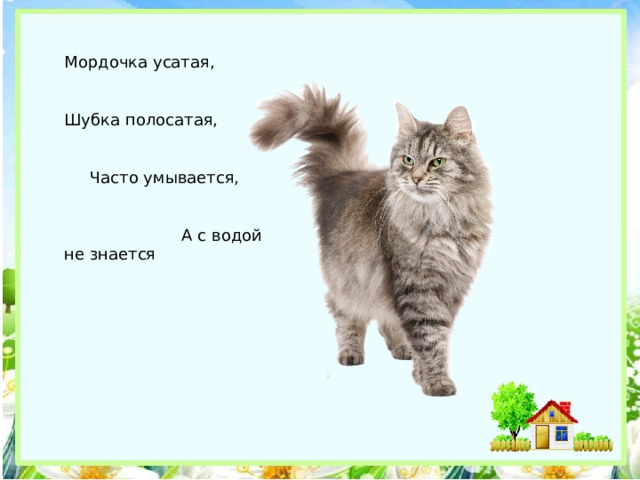 Мордочка усатая,

Шубка полосатая,

Часто умывается,

А с водой не знается